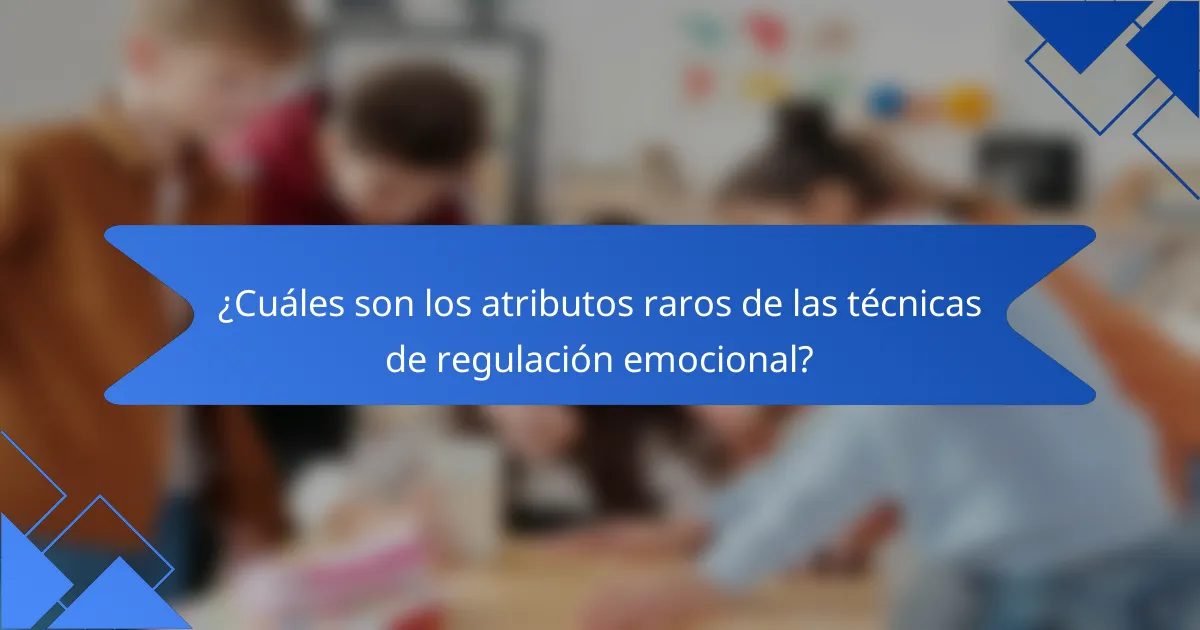 ¿Cuáles son los atributos raros de las técnicas de regulación emocional?